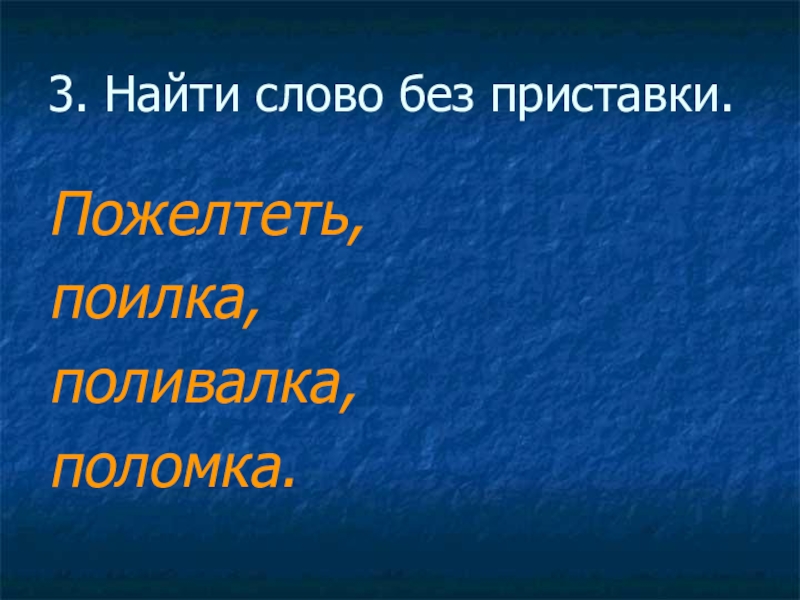 3. Найти слово без приставки.

Пожелтеть,
поилка,
поливалка,
поломка.